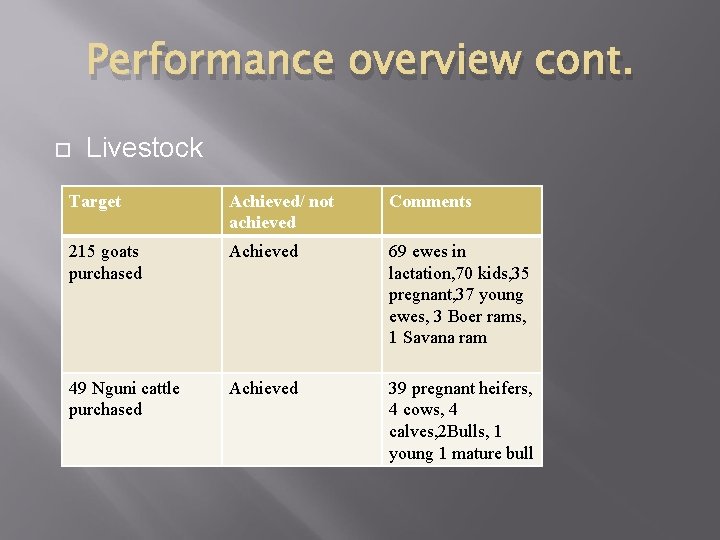 Performance overview cont.

Livestock

| Target | Achieved/ not achieved | Comments |
|---|---|---|
| 215 goats purchased | Achieved | 69 ewes in lactation,70 kids,35 pregnant,37 young ewes, 3 Boer rams, 1 Savana ram |
| 49 Nguni cattle purchased | Achieved | 39 pregnant heifers, 4 cows, 4 calves,2Bulls, 1 young 1 mature bull |